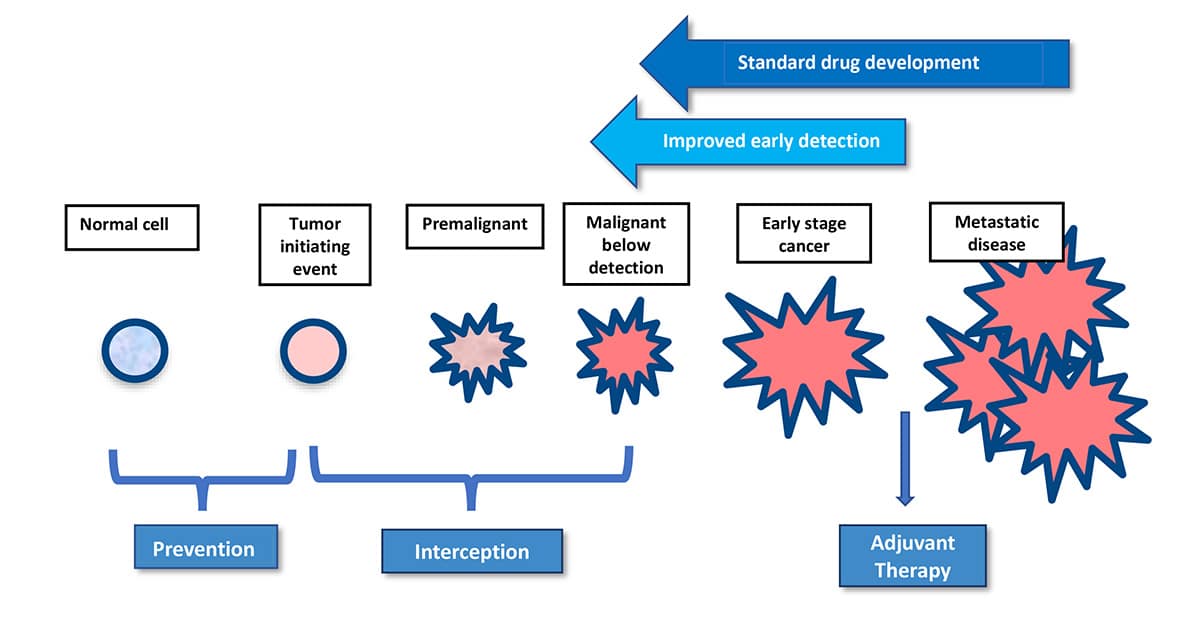 Standard drug development

Improved early detection

Normal cell

Tumor initiating event

Premalignant

Malignant below detection

Early stage cancer

Metastatic disease

Prevention

Interception

Adjuvant Therapy